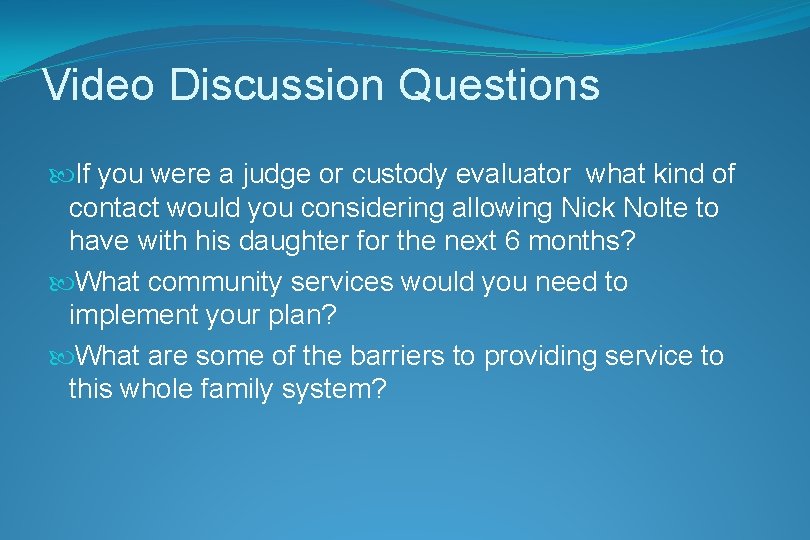 Video Discussion Questions

If you were a judge or custody evaluator what kind of contact would you considering allowing Nick Nolte to have with his daughter for the next 6 months?

What community services would you need to implement your plan?

What are some of the barriers to providing service to this whole family system?